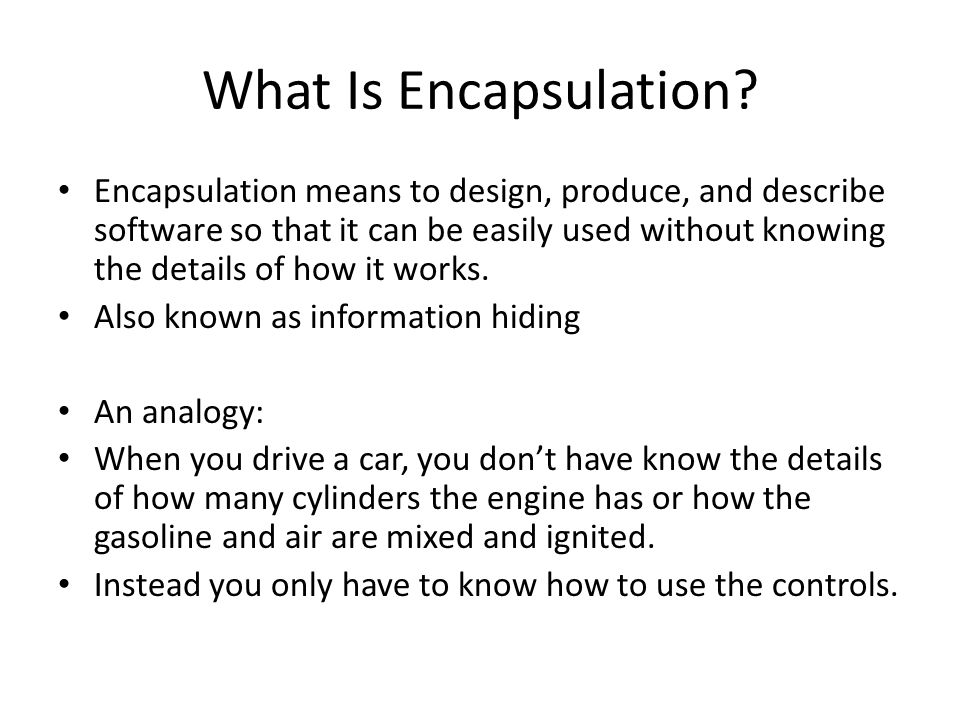 What Is Encapsulation?

• Encapsulation means to design, produce, and describe software so that it can be easily used without knowing the details of how it works.
• Also known as information hiding

• An analogy:
• When you drive a car, you don’t have know the details of how many cylinders the engine has or how the gasoline and air are mixed and ignited.
• Instead you only have to know how to use the controls.